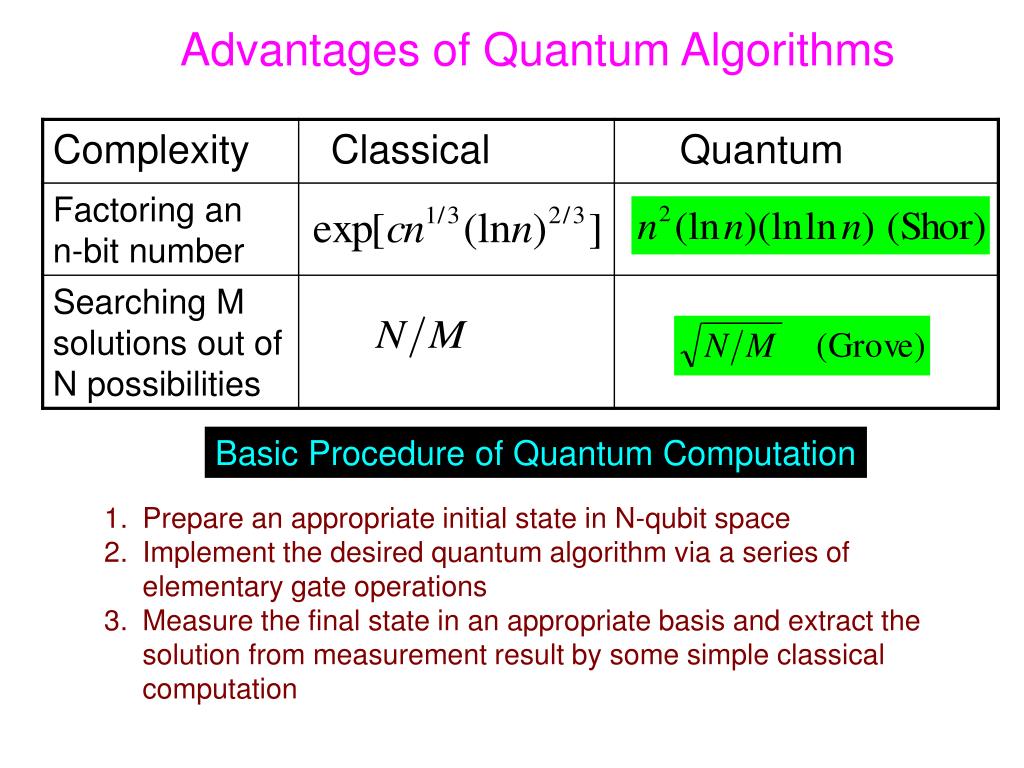 Advantages of Quantum Algorithms

| Complexity | Classical | Quantum |
|---|---|---|
| Factoring an n-bit number | $\exp[cn^{1/3}(\ln n)^{2/3}]$ | $n^2(\ln n)(\ln\ln n)$ (Shor) |
| Searching M solutions out of N possibilities | $N/M$ | $\sqrt{N/M}$ (Grove) |

Basic Procedure of Quantum Computation

1. Prepare an appropriate initial state in N-qubit space
2. Implement the desired quantum algorithm via a series of elementary gate operations
3. Measure the final state in an appropriate basis and extract the solution from measurement result by some simple classical computation